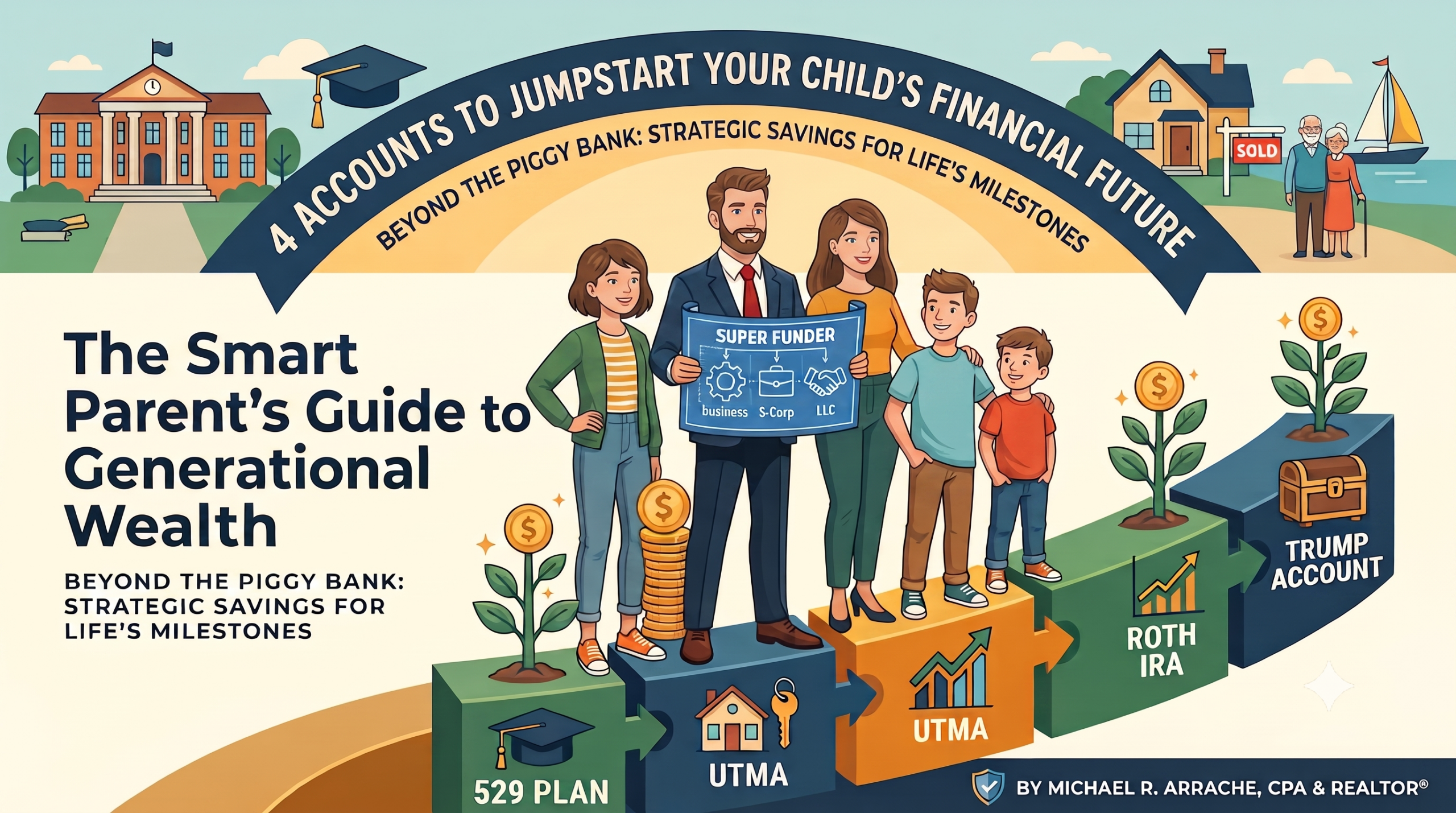 4 ACCOUNTS TO JUMPSTART YOUR CHILD'S FINANCIAL FUTURE

BEYOND THE PIGGY BANK: STRATEGIC SAVINGS FOR LIFE'S MILESTONES

SOLD

The Smart Parent's Guide to Generational Wealth

BEYOND THE PIGGY BANK: STRATEGIC SAVINGS FOR LIFE'S MILESTONES

SUPER FUNDER
business S-Corp LLC

529 PLAN

UTMA

UTMA

ROTH IRA

TRUMP ACCOUNT

BY MICHAEL R. ARRACHE, CPA & REALTOR®